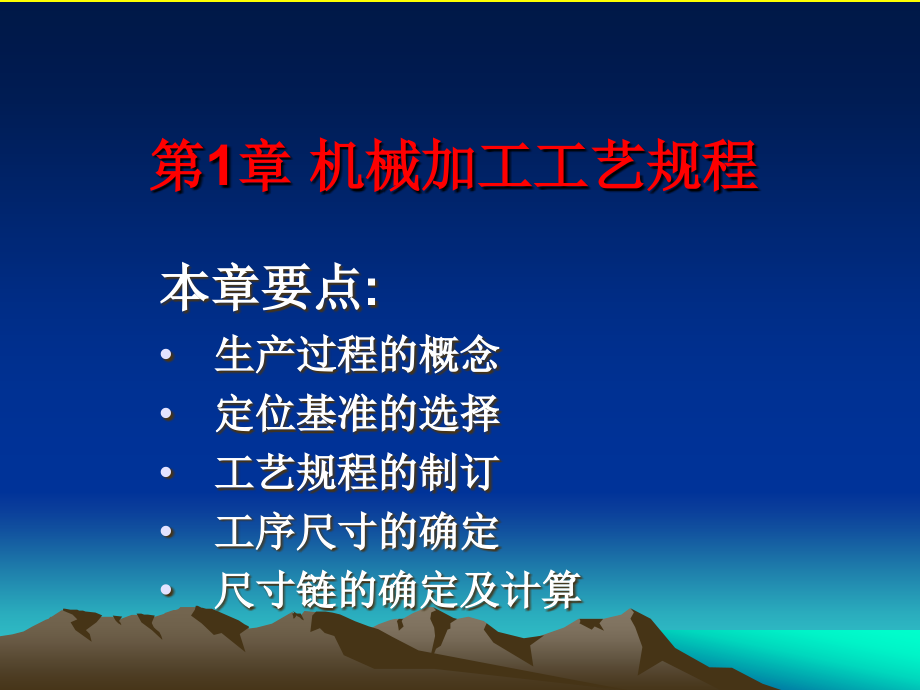 第1章 机械加工工艺规程

本章要点:

• 生产过程的概念
• 定位基准的选择
• 工艺规程的制订
• 工序尺寸的确定
• 尺寸链的确定及计算